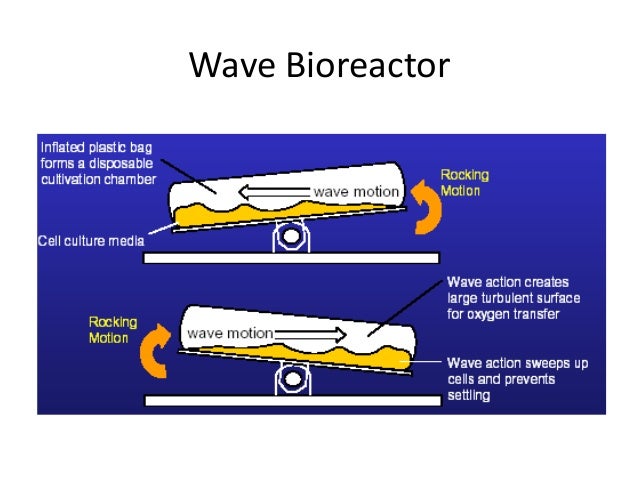 Wave Bioreactor

Inflated plastic bag forms a disposable cultivation chamber

wave motion

Rocking Motion

Cell culture media

Wave action creates large turbulent surface for oxygen transfer

Rocking Motion

wave motion

Wave action sweeps up cells and prevents settling